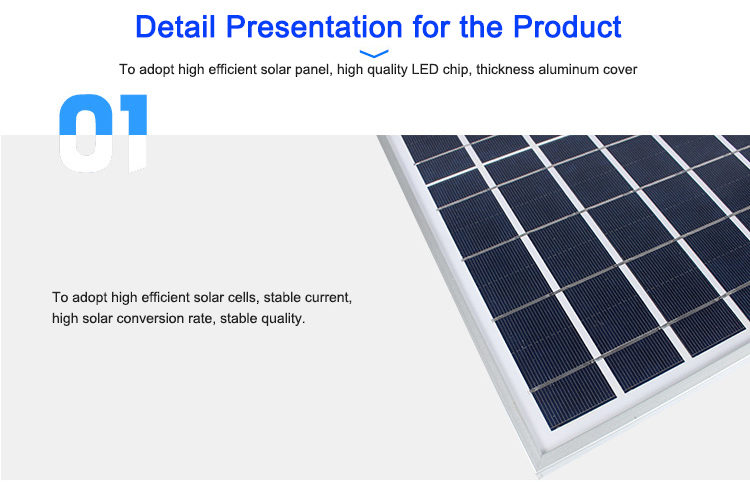 Detail Presentation for the Product

To adopt high efficient solar panel, high quality LED chip, thickness aluminum cover

01

To adopt high efficient solar cells, stable current, high solar conversion rate, stable quality.